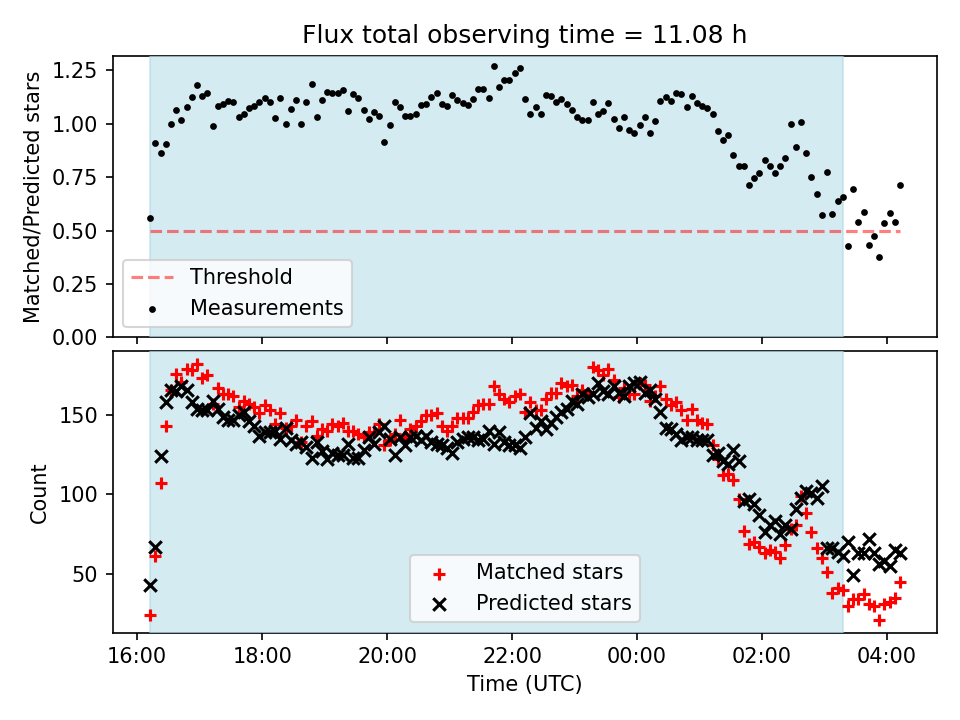 Flux total observing time = 11.08 h

Matched/Predicted stars

1.25
1.00
0.75
0.50
0.25
0.00

Threshold
Measurements

Count

150
100
50

Matched stars
Predicted stars

16:00
18:00
20:00
22:00
00:00
02:00
04:00

Time (UTC)